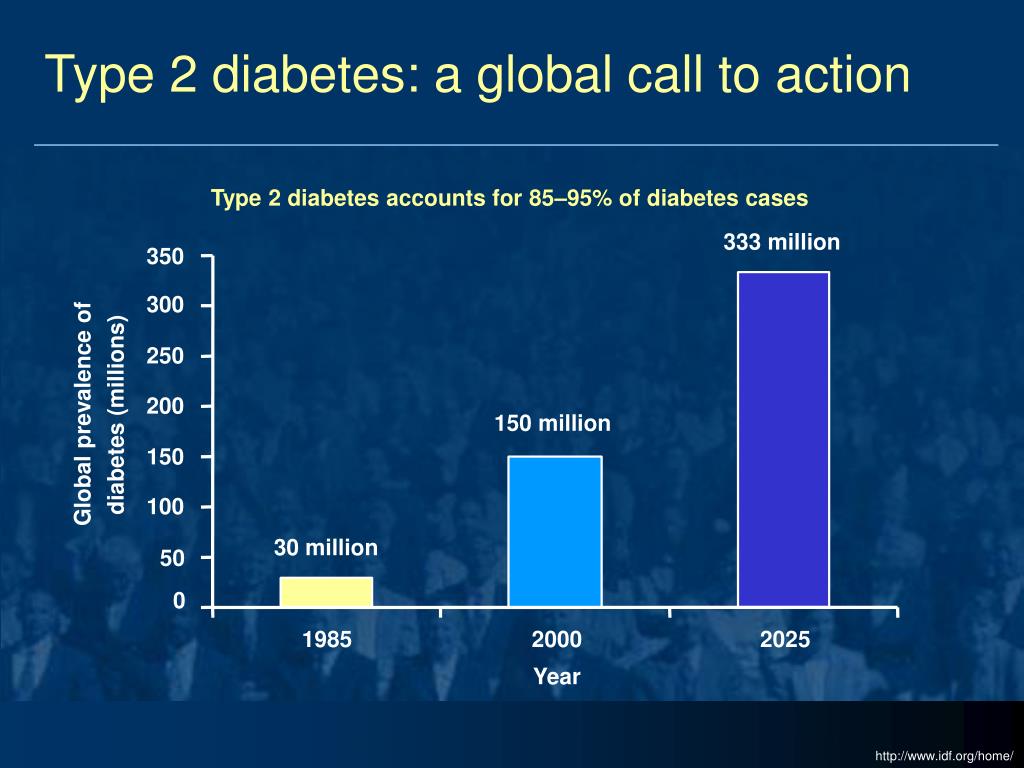 Type 2 diabetes: a global call to action

Type 2 diabetes accounts for 85–95% of diabetes cases

Global prevalence of diabetes (millions)

350
300
250
200
150
100
50
0

30 million
150 million
333 million

1985
2000
2025

Year

http://www.idf.org/home/